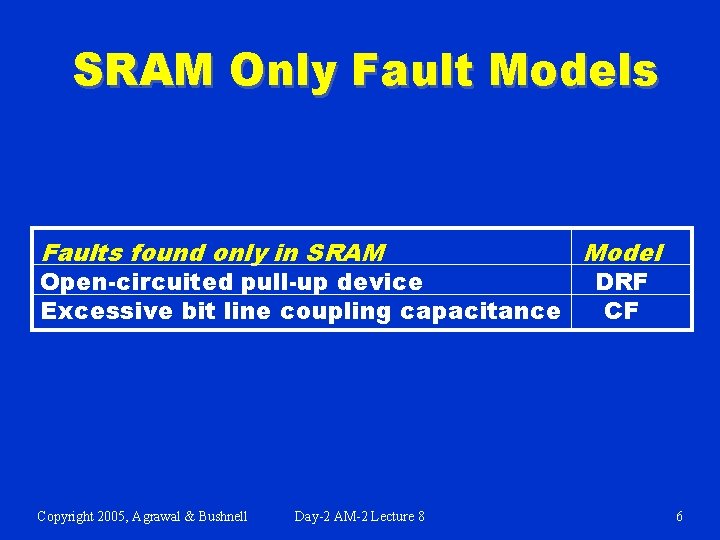 SRAM Only Fault Models

| Faults found only in SRAM | Model |
|---|---|
| Open-circuited pull-up device | DRF |
| Excessive bit line coupling capacitance | CF |

Copyright 2005, Agrawal & Bushnell Day-2 AM-2 Lecture 8 6